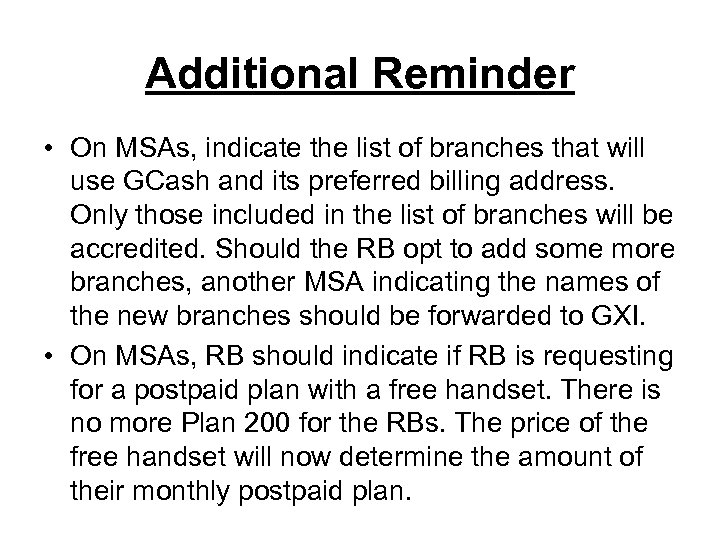 Additional Reminder

• On MSAs, indicate the list of branches that will use GCash and its preferred billing address. Only those included in the list of branches will be accredited. Should the RB opt to add some more branches, another MSA indicating the names of the new branches should be forwarded to GXI.

• On MSAs, RB should indicate if RB is requesting for a postpaid plan with a free handset. There is no more Plan 200 for the RBs. The price of the free handset will now determine the amount of their monthly postpaid plan.